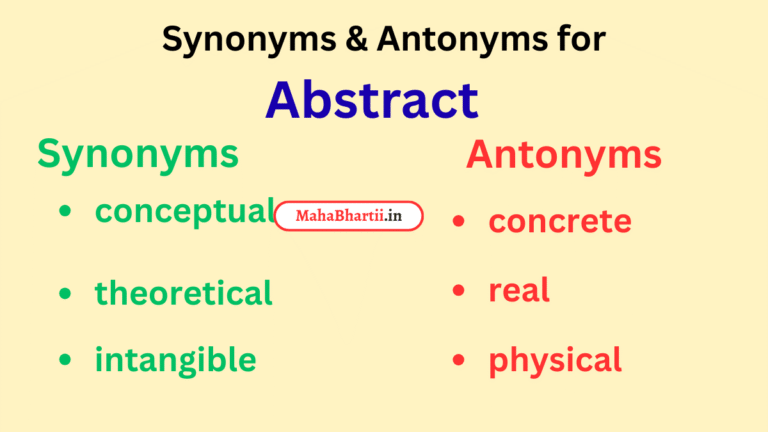 Synonyms & Antonyms for

Abstract

Synonyms

- conceptual
- theoretical
- intangible

MahaBhartii.in

Antonyms

- concrete
- real
- physical